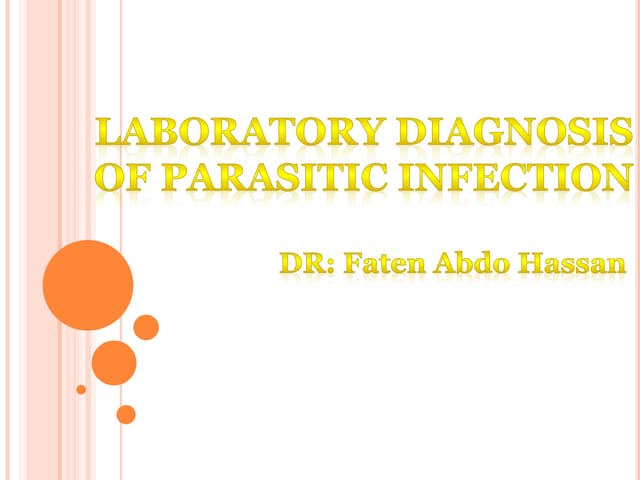 LABORATORY DIAGNOSIS OF PARASITIC INFECTION

DR: Faten Abdo Hassan